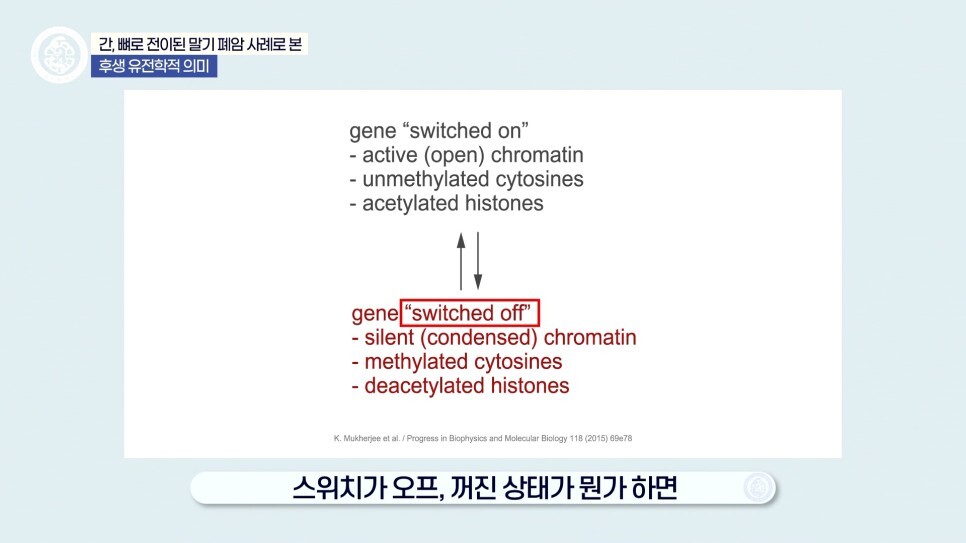 간, 뼈로 전이된 말기 폐암 사례로 본
후생 유전학적 의미

gene “switched on”
- active (open) chromatin
- unmethylated cytosines
- acetylated histones

gene “switched off”
- silent (condensed) chromatin
- methylated cytosines
- deacetylated histones

K. Mukherjee et al. / Progress in Biophysics and Molecular Biology 118 (2015) 69e78

스위치가 오프, 꺼진 상태가 뭔가 하면